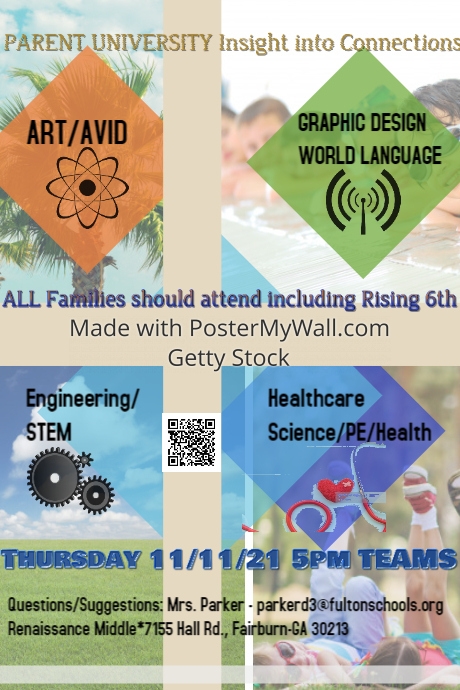 PARENT UNIVERSITY Insight into Connections

ART/AVID

GRAPHIC DESIGN
WORLD LANGUAGE

ALL Families should attend including Rising 6th

Made with PosterMyWall.com
Getty Stock

Engineering/
STEM

Healthcare
Science/PE/Health

THURSDAY 11/11/21 5PM TEAMS

Questions/Suggestions: Mrs. Parker - parkerd3@fultonschools.org
Renaissance Middle*7155 Hall Rd., Fairburn-GA 30213